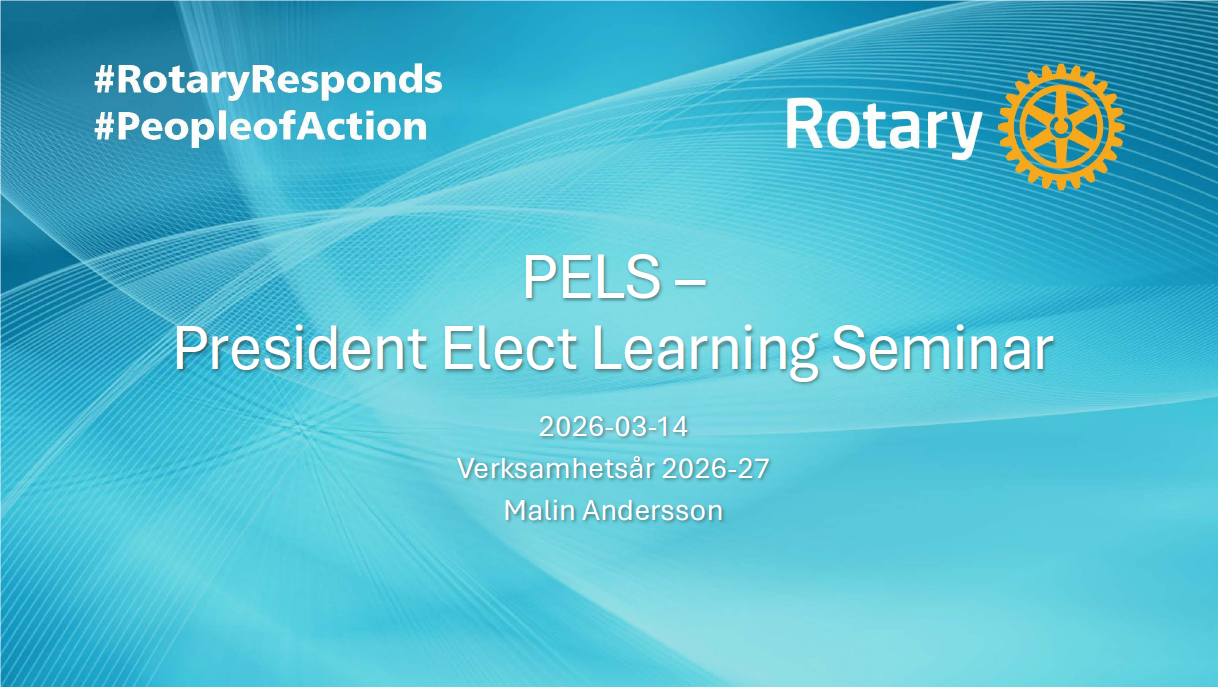 #RotaryResponds
#PeopleofAction

Rotary

PELS –
President Elect Learning Seminar

2026-03-14
Verksamhetsår 2026-27
Malin Andersson